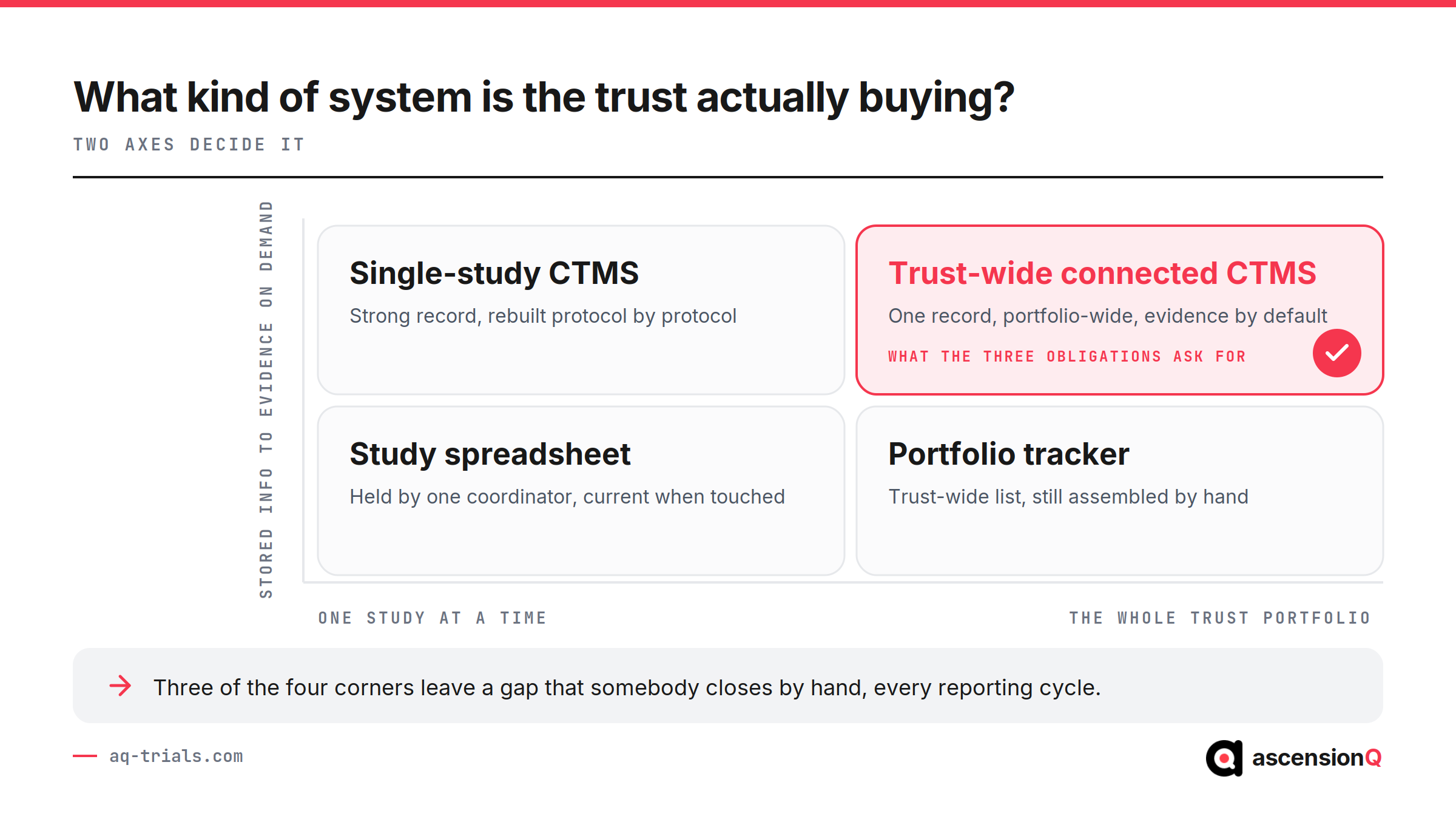 What kind of system is the trust actually buying?

TWO AXES DECIDE IT

STORED INFO TO EVIDENCE ON DEMAND

Single-study CTMS

Strong record, rebuilt protocol by protocol

Trust-wide connected CTMS

One record, portfolio-wide, evidence by default

WHAT THE THREE OBLIGATIONS ASK FOR

Study spreadsheet

Held by one coordinator, current when touched

Portfolio tracker

Trust-wide list, still assembled by hand

ONE STUDY AT A TIME

THE WHOLE TRUST PORTFOLIO

Three of the four corners leave a gap that somebody closes by hand, every reporting cycle.

aq-trials.com

ascensionQ